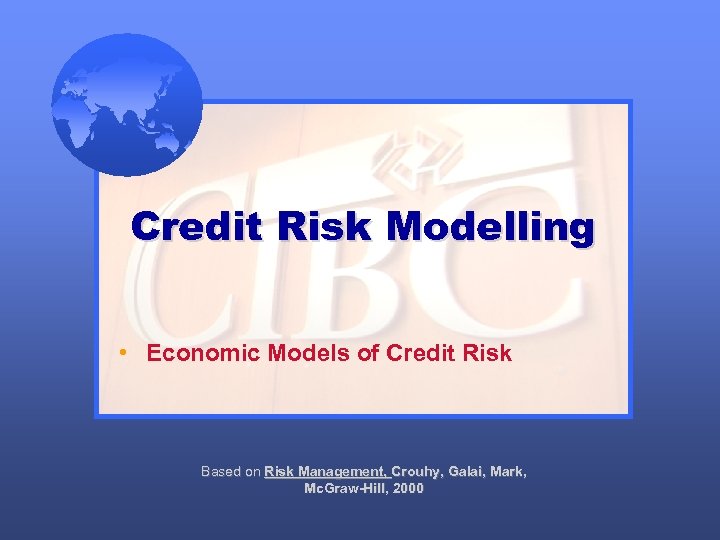 CIBC

Credit Risk Modelling

• Economic Models of Credit Risk

Based on Risk Management, Crouhy, Galai, Mark, McGraw-Hill, 2000